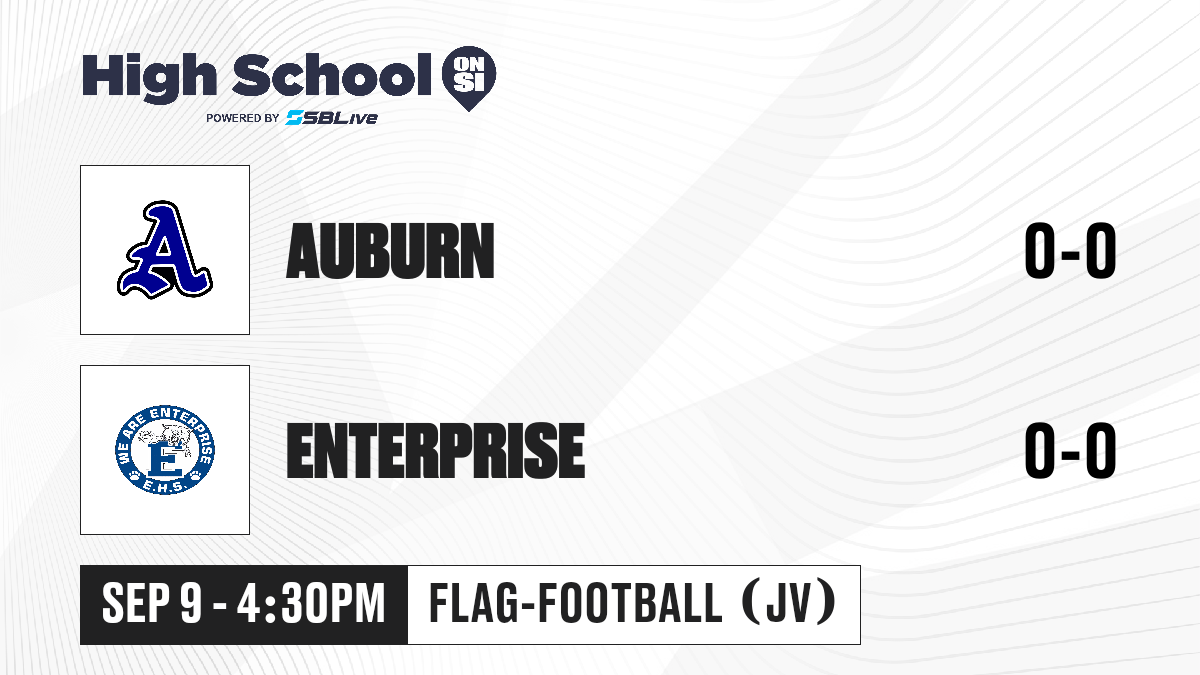 High School ON SI
POWERED BY SBLive

A

AUBURN

0-0

WE ARE ENTERPRISE E E.H.S.

ENTERPRISE

0-0

SEP 9 - 4:30PM

FLAG-FOOTBALL (JV)